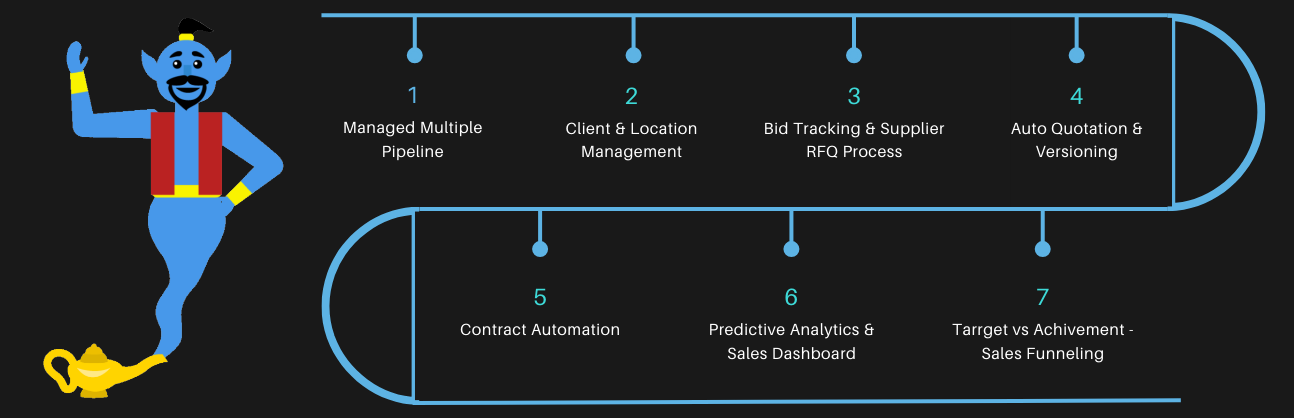 1
Managed Multiple Pipeline

2
Client & Location Management

3
Bid Tracking & Supplier RFQ Process

4
Auto Quotation & Versioning

5
Contract Automation

6
Predictive Analytics & Sales Dashboard

7
Tarrget vs Achivement - Sales Funneling